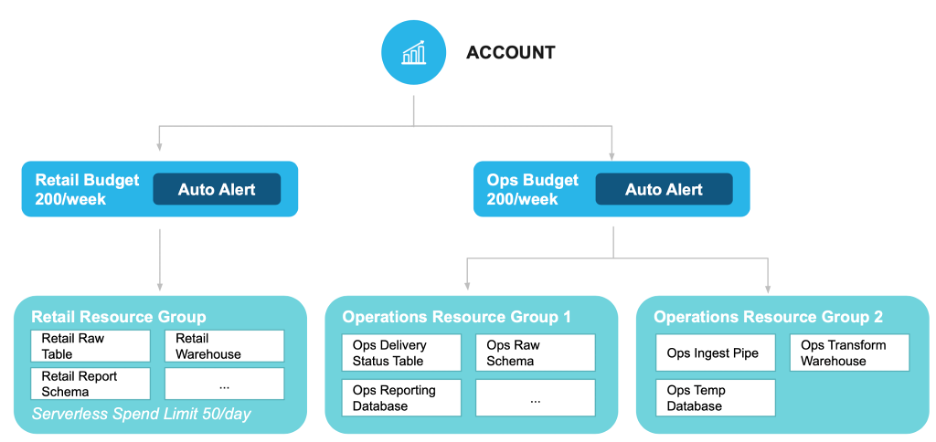 ACCOUNT

Retail Budget 200/week

Auto Alert

Ops Budget 200/week

Auto Alert

Retail Resource Group

Retail Raw Table

Retail Warehouse

Retail Report Schema

...

Serverless Spend Limit 50/day

Operations Resource Group 1

Ops Delivery Status Table

Ops Raw Schema

Ops Reporting Database

...

Operations Resource Group 2

Ops Ingest Pipe

Ops Transform Warehouse

Ops Temp Database